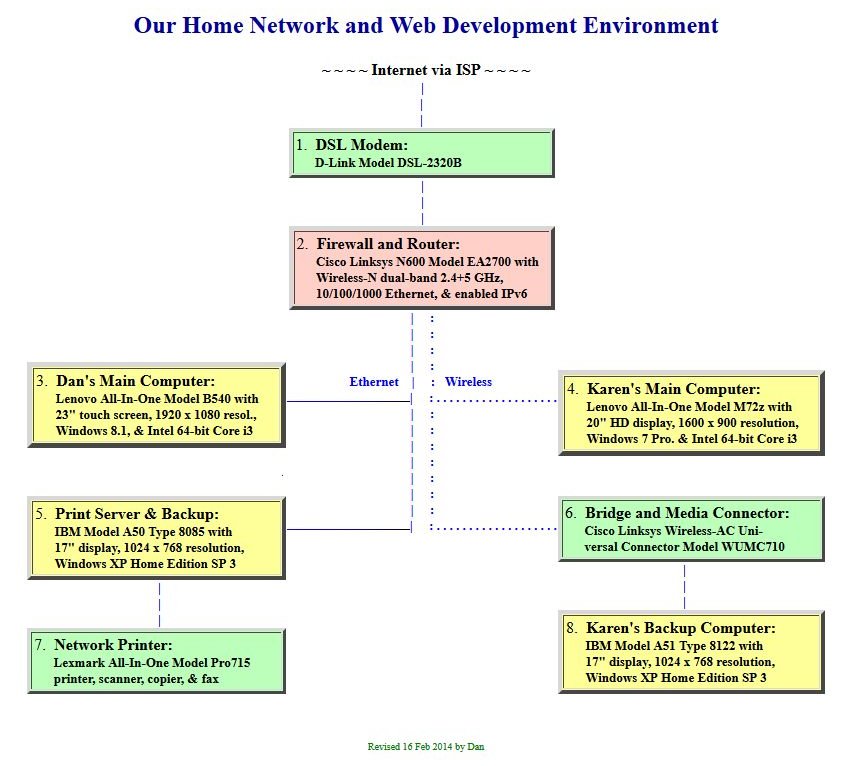 Our Home Network and Web Development Environment

~ ~ ~ ~ Internet via ISP ~ ~ ~ ~

1. DSL Modem:
D-Link Model DSL-2320B

2. Firewall and Router:
Cisco Linksys N600 Model EA2700 with Wireless-N dual-band 2.4+5 GHz, 10/100/1000 Ethernet, & enabled IPv6

Ethernet

Wireless

3. Dan's Main Computer:
Lenovo All-In-One Model B540 with 23" touch screen, 1920 x 1080 resol., Windows 8.1, & Intel 64-bit Core i3

4. Karen's Main Computer:
Lenovo All-In-One Model M72z with 20" HD display, 1600 x 900 resolution, Windows 7 Pro. & Intel 64-bit Core i3

5. Print Server & Backup:
IBM Model A50 Type 8085 with 17" display, 1024 x 768 resolution, Windows XP Home Edition SP 3

6. Bridge and Media Connector:
Cisco Linksys Wireless-AC Universal Connector Model WUMC710

7. Network Printer:
Lexmark All-In-One Model Pro715 printer, scanner, copier, & fax

8. Karen's Backup Computer:
IBM Model A51 Type 8122 with 17" display, 1024 x 768 resolution, Windows XP Home Edition SP 3

Revised 16 Feb 2014 by Dan